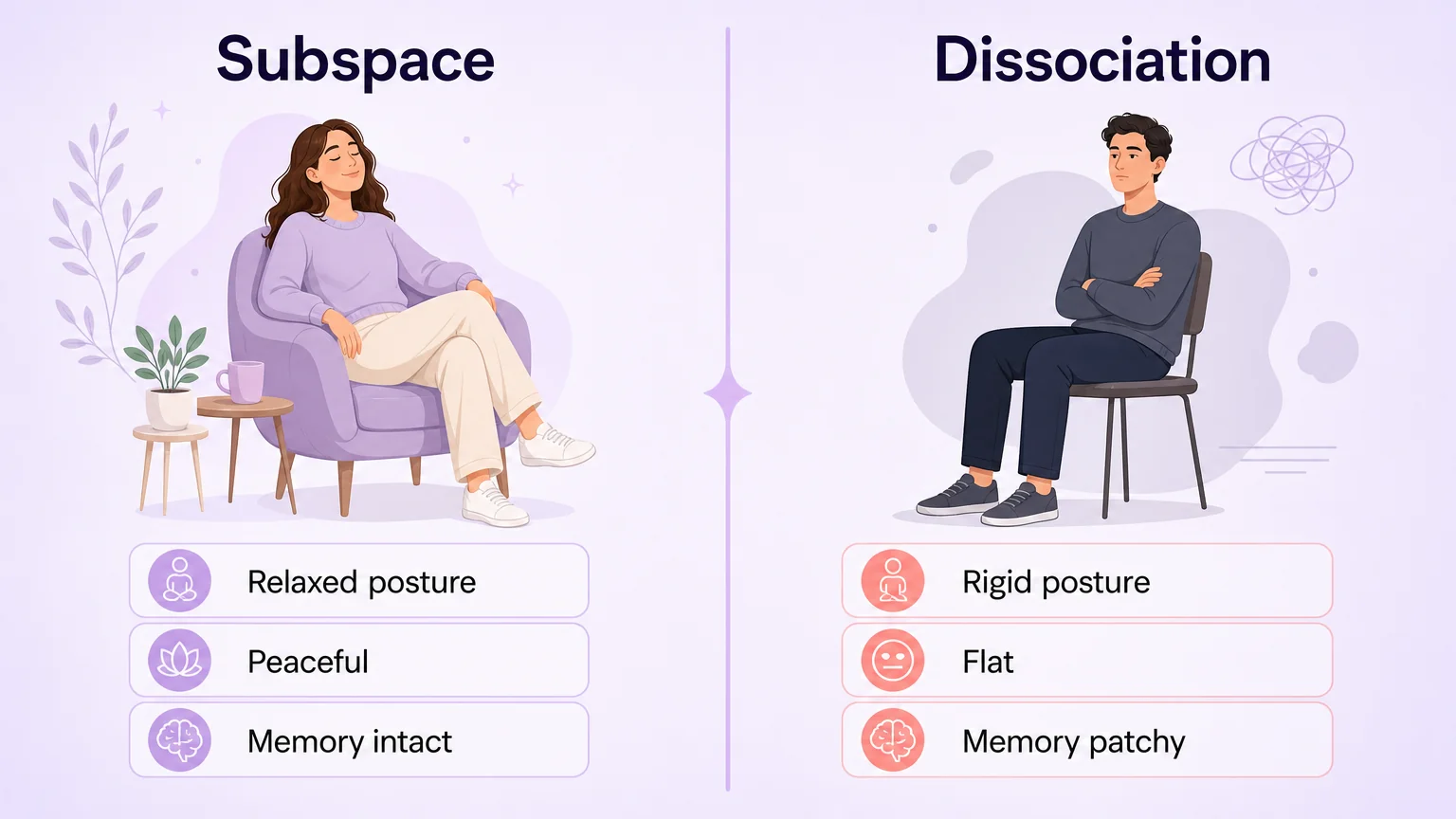 Subspace

Relaxed posture

Peaceful

Memory intact

Dissociation

Rigid posture

Flat

Memory patchy